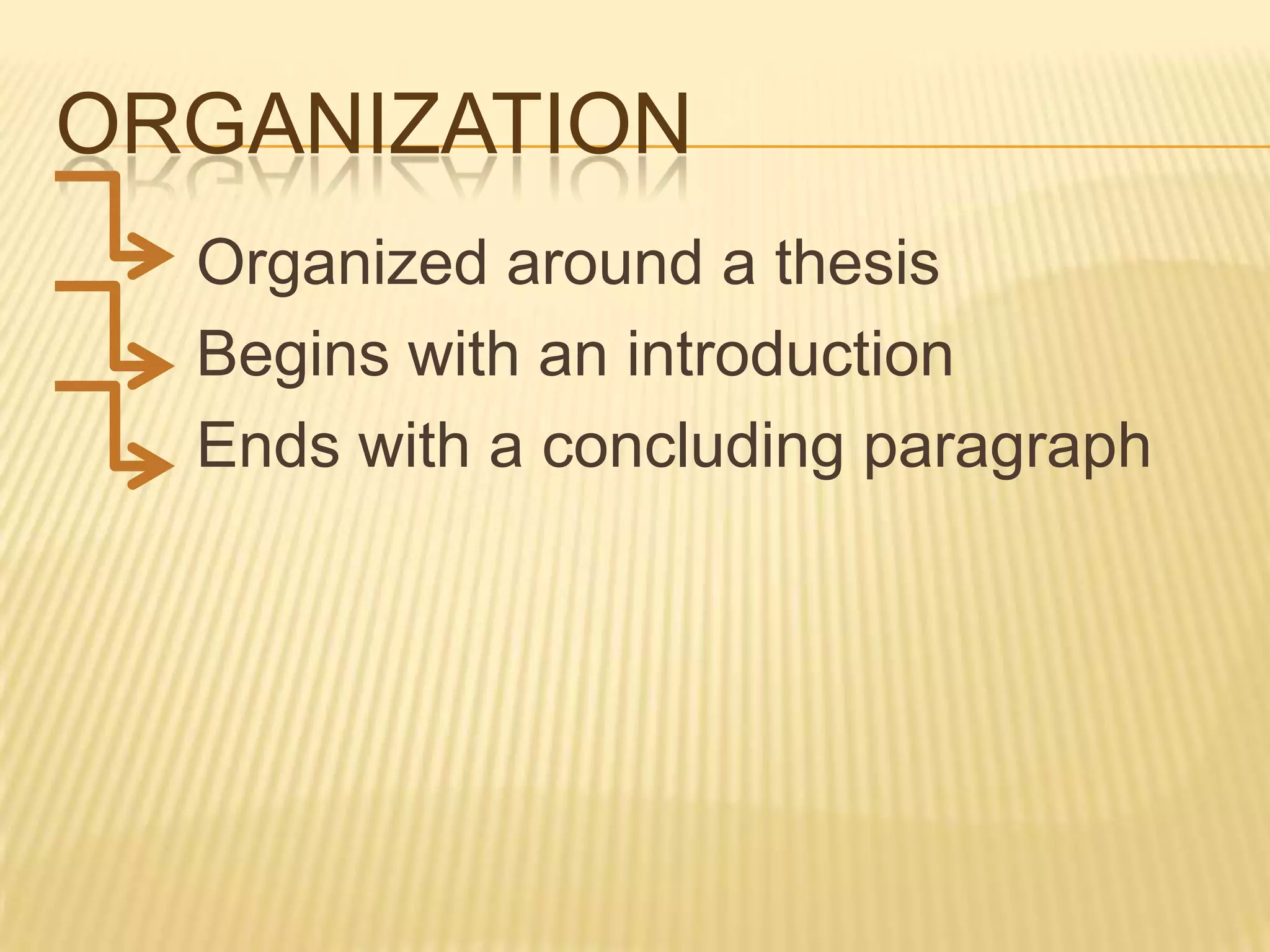 ORGANIZATION

Organized around a thesis
Begins with an introduction
Ends with a concluding paragraph